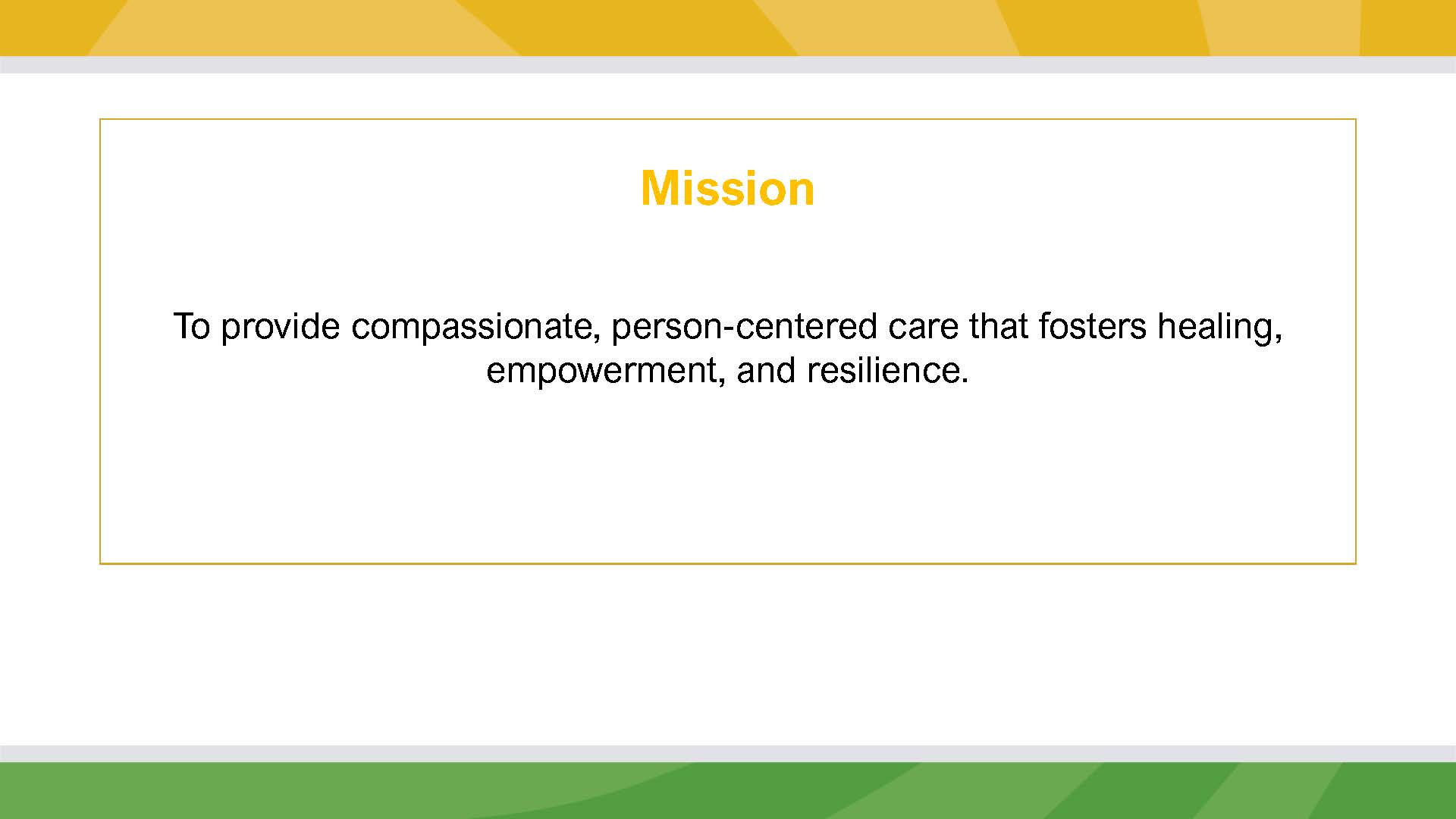 Mission

To provide compassionate, person-centered care that fosters healing, empowerment, and resilience.